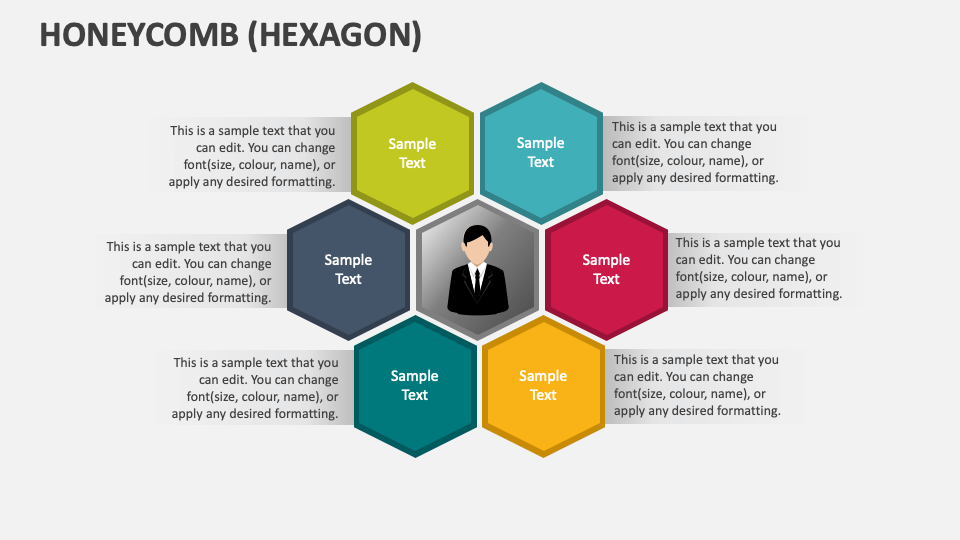 HONEYCOMB (HEXAGON)

This is a sample text that you can edit. You can change font(size, colour, name), or apply any desired formatting.

Sample Text

Sample Text

This is a sample text that you can edit. You can change font(size, colour, name), or apply any desired formatting.

This is a sample text that you can edit. You can change font(size, colour, name), or apply any desired formatting.

Sample Text

Sample Text

This is a sample text that you can edit. You can change font(size, colour, name), or apply any desired formatting.

This is a sample text that you can edit. You can change font(size, colour, name), or apply any desired formatting.

Sample Text

Sample Text

This is a sample text that you can edit. You can change font(size, colour, name), or apply any desired formatting.